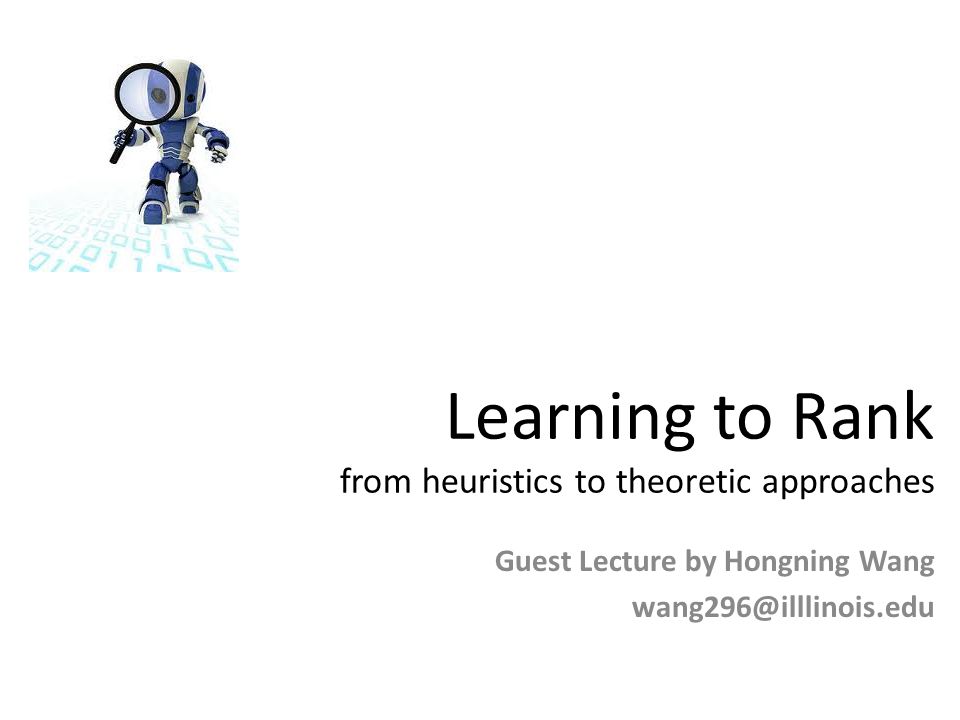 Learning to Rank
from heuristics to theoretic approaches

Guest Lecture by Hongning Wang
wang296@illlinois.edu